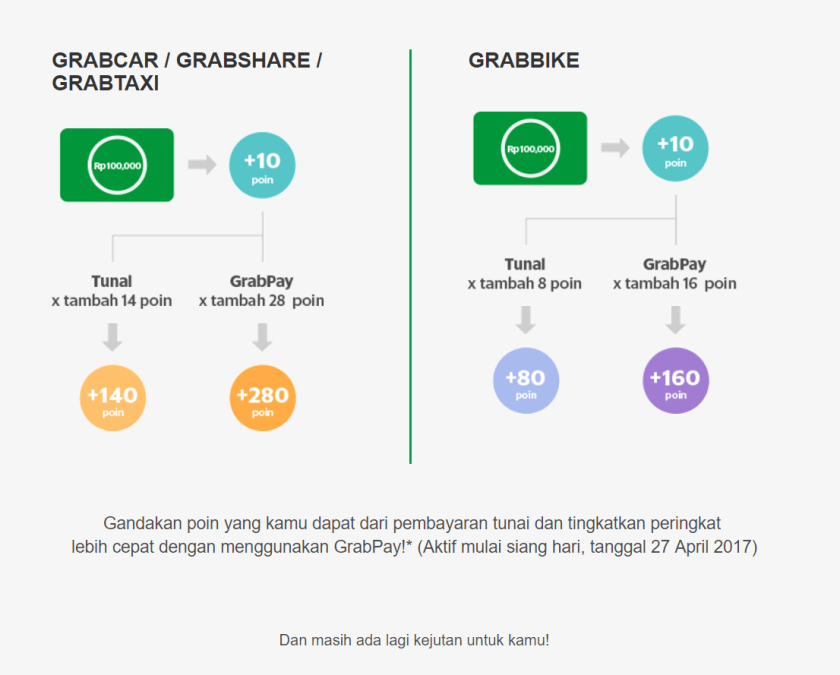 GRABCAR / GRABSHARE / GRABTAXI

Rp100,000

+10 poin

Tunal
x tambah 14 poin

GrabPay
x tambah 28 poin

+140 poin

+280 poin

GRABBIKE

Rp100,000

+10 poin

Tunal
x tambah 8 poin

GrabPay
x tambah 16 poin

+80 poin

+160 poin

Gandakan poin yang kamu dapat dari pembayaran tunai dan tingkatkan peringkat lebih cepat dengan menggunakan GrabPay!* (Aktif mulai siang hari, tanggal 27 April 2017)

Dan masih ada lagi kejutan untuk kamu!